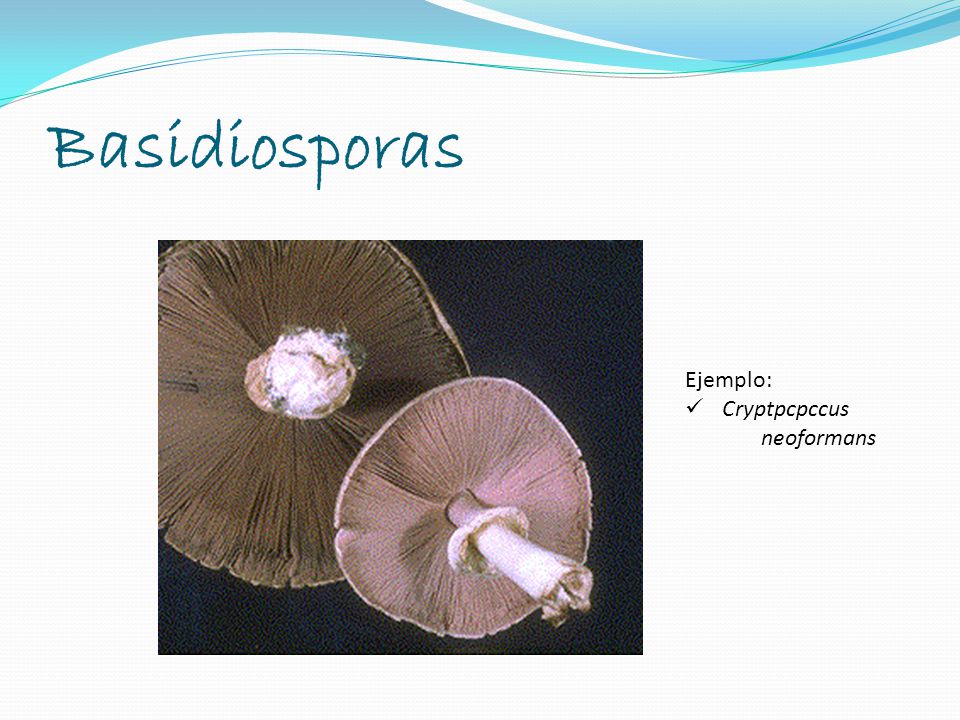 Basidiosporas

Ejemplo:
✓ Cryptpcpccus neoformans